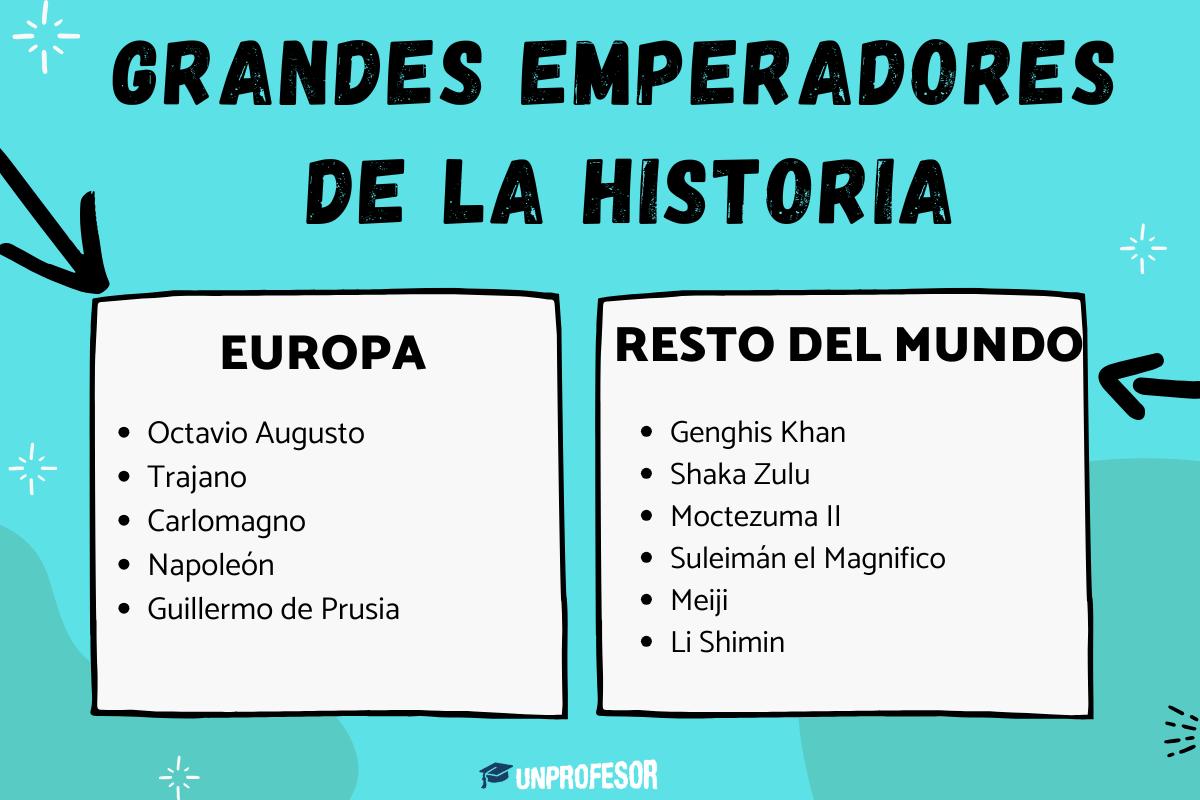 GRANDES EMPERADORES DE LA HISTORIA

EUROPA

- Octavio Augusto
- Trajano
- Carlomagno
- Napoleón
- Guillermo de Prusia

RESTO DEL MUNDO

- Genghis Khan
- Shaka Zulu
- Moctezuma II
- Suleimán el Magnifico
- Meiji
- Li Shimin

UNPROFESOR